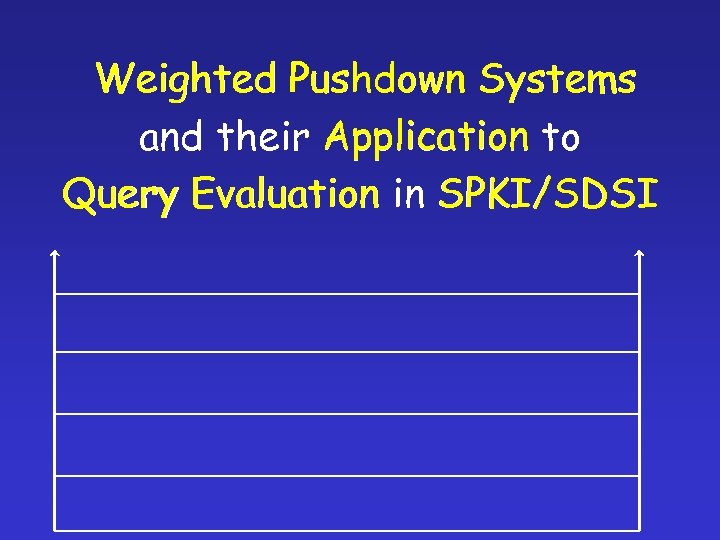 Weighted Pushdown Systems and their Application to Query Evaluation in SPKI/SDSI